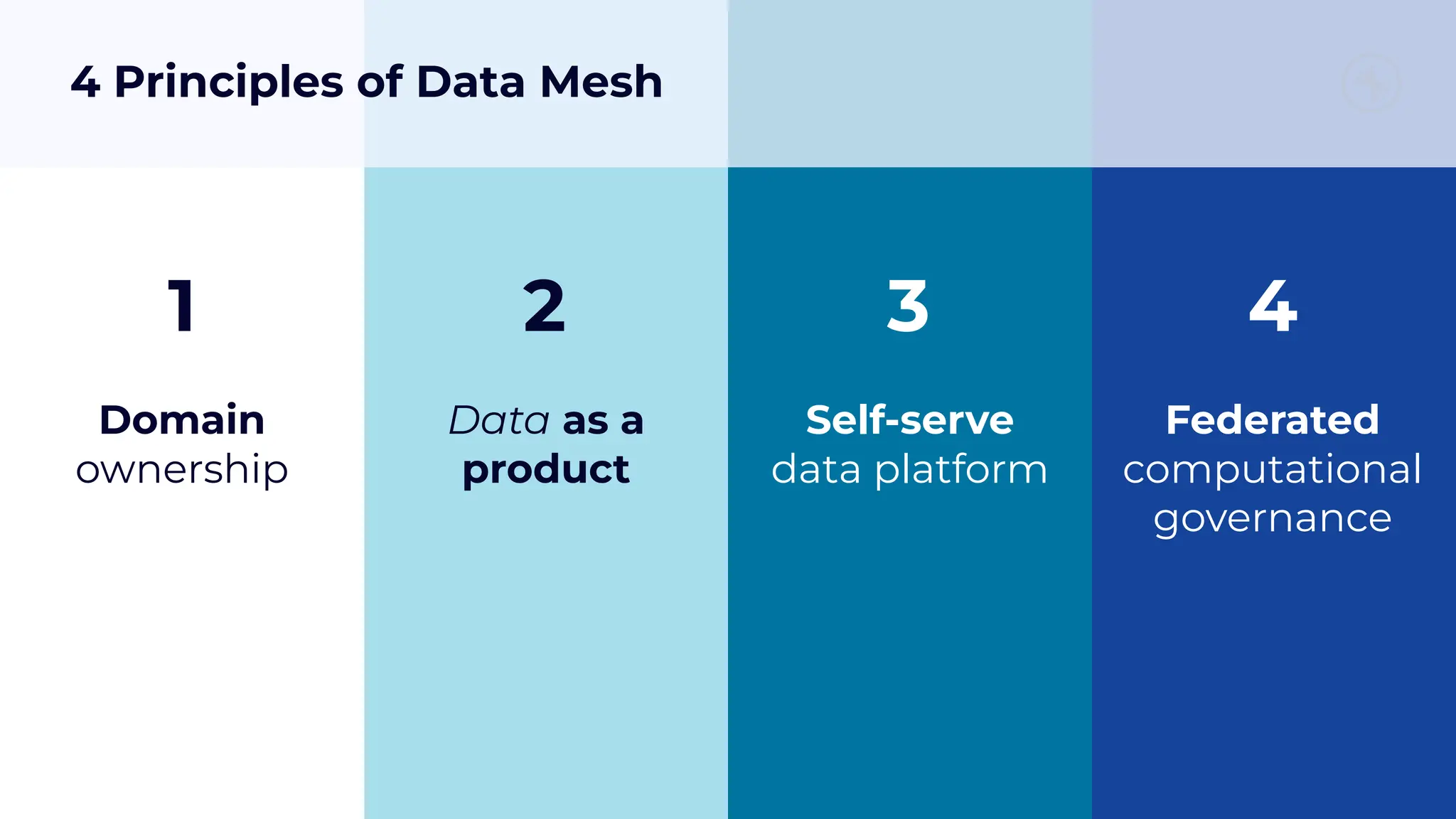 4 Principles of Data Mesh

1

Domain ownership

2

Data as a product

3

Self-serve data platform

4

Federated computational governance